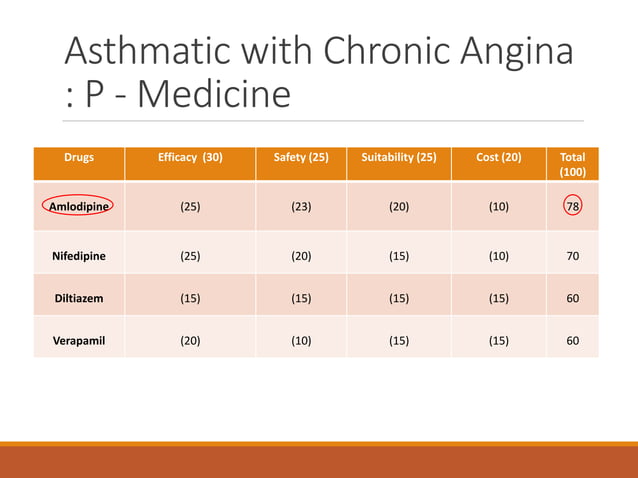 Asthmatic with Chronic Angina : P - Medicine

| Drugs | Efficacy (30) | Safety (25) | Suitability (25) | Cost (20) | Total (100) |
|---|---|---|---|---|---|
| Amlodipine | (25) | (23) | (20) | (10) | 78 |
| Nifedipine | (25) | (20) | (15) | (10) | 70 |
| Diltiazem | (15) | (15) | (15) | (15) | 60 |
| Verapamil | (20) | (10) | (15) | (15) | 60 |